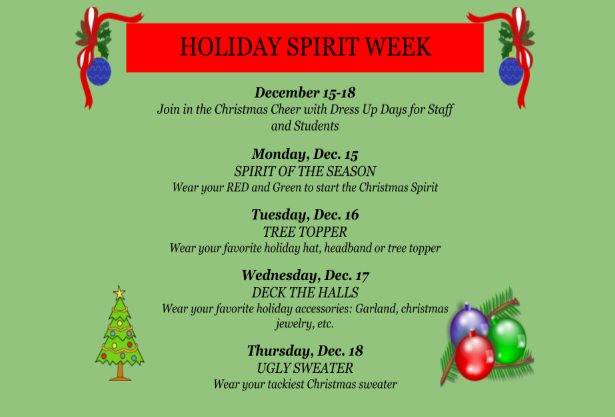 HOLIDAY SPIRIT WEEK

December 15-18
Join in the Christmas Cheer with Dress Up Days for Staff and Students

Monday, Dec. 15
SPIRIT OF THE SEASON
Wear your RED and Green to start the Christmas Spirit

Tuesday, Dec. 16
TREE TOPPER
Wear your favorite holiday hat, headband or tree topper

Wednesday, Dec. 17
DECK THE HALLS
Wear your favorite holiday accessories: Garland, christmas jewelry, etc.

Thursday, Dec. 18
UGLY SWEATER
Wear your tackiest Christmas sweater